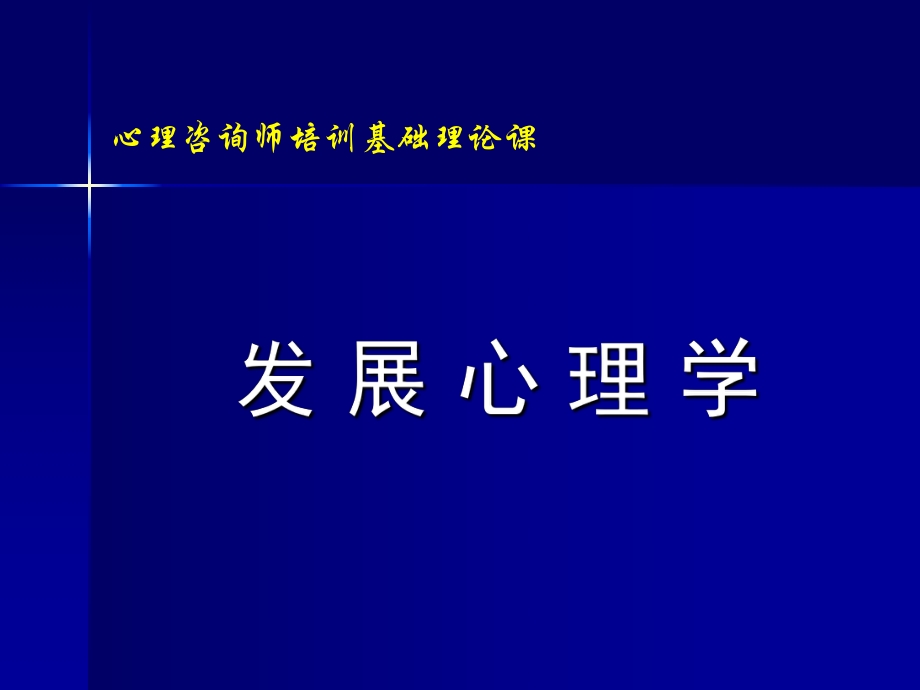 心理咨询师培训基础理论课

发展心理学